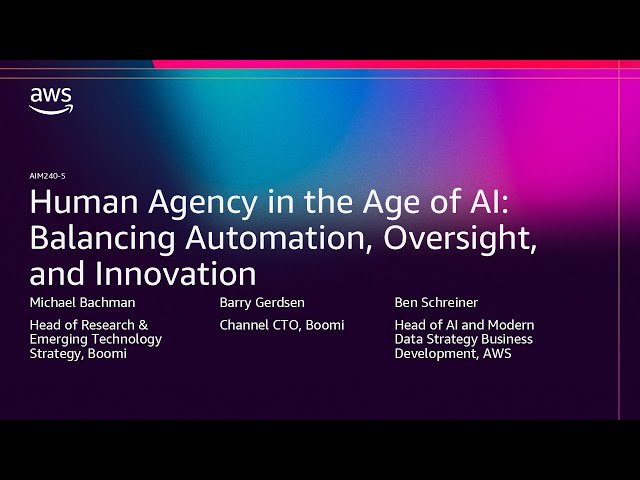 aws

AIM240-S

Human Agency in the Age of AI: Balancing Automation, Oversight, and Innovation

Michael Bachman

Head of Research & Emerging Technology Strategy, Boomi

Barry Gerdsen

Channel CTO, Boomi

Ben Schreiner

Head of AI and Modern Data Strategy Business Development, AWS